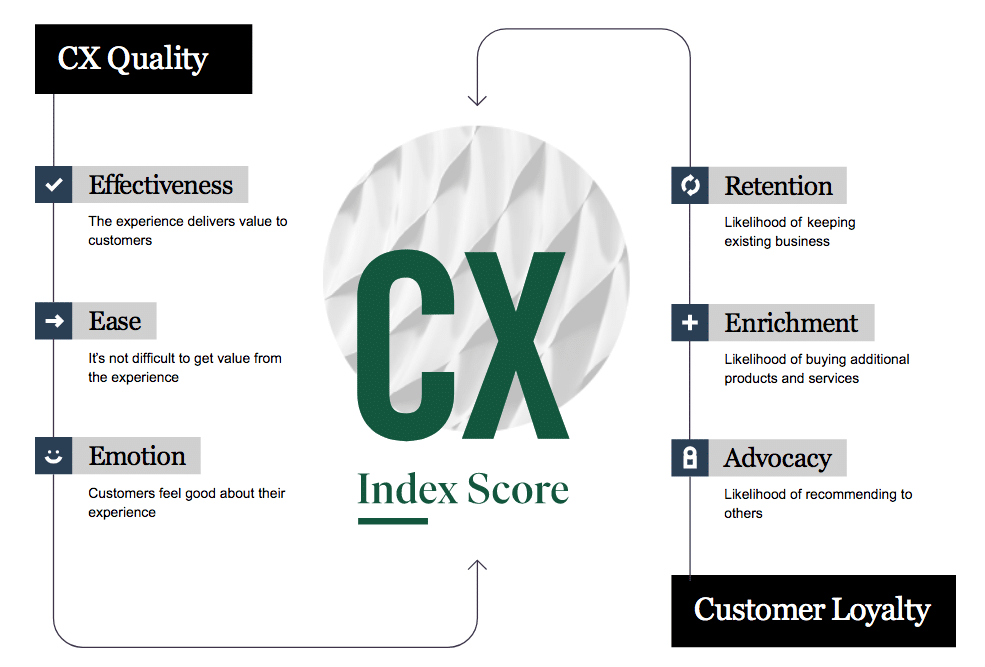 CX Quality

Effectiveness

The experience delivers value to customers

Ease

It's not difficult to get value from the experience

Emotion

Customers feel good about their experience

CX

Index Score

Retention

Likelihood of keeping existing business

Enrichment

Likelihood of buying additional products and services

Advocacy

Likelihood of recommending to others

Customer Loyalty